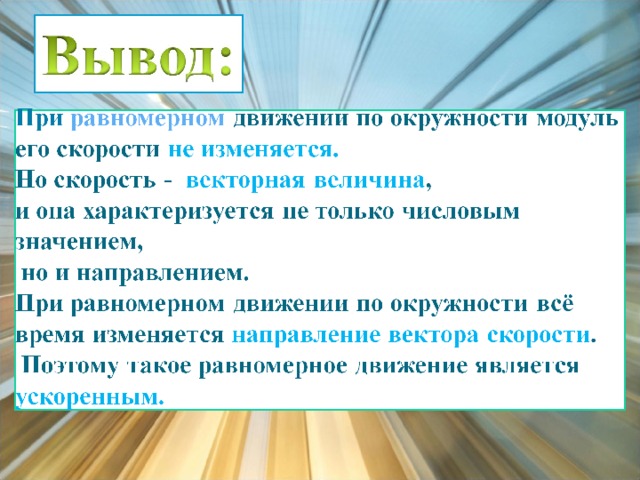 Вывод:

При равномерном движении по окружности модуль его скорости не изменяется.
Но скорость - векторная величина,
и она характеризуется не только числовым значением,
но и направлением.
При равномерном движении по окружности всё время изменяется направление вектора скорости.
Поэтому такое равномерное движение является ускоренным.